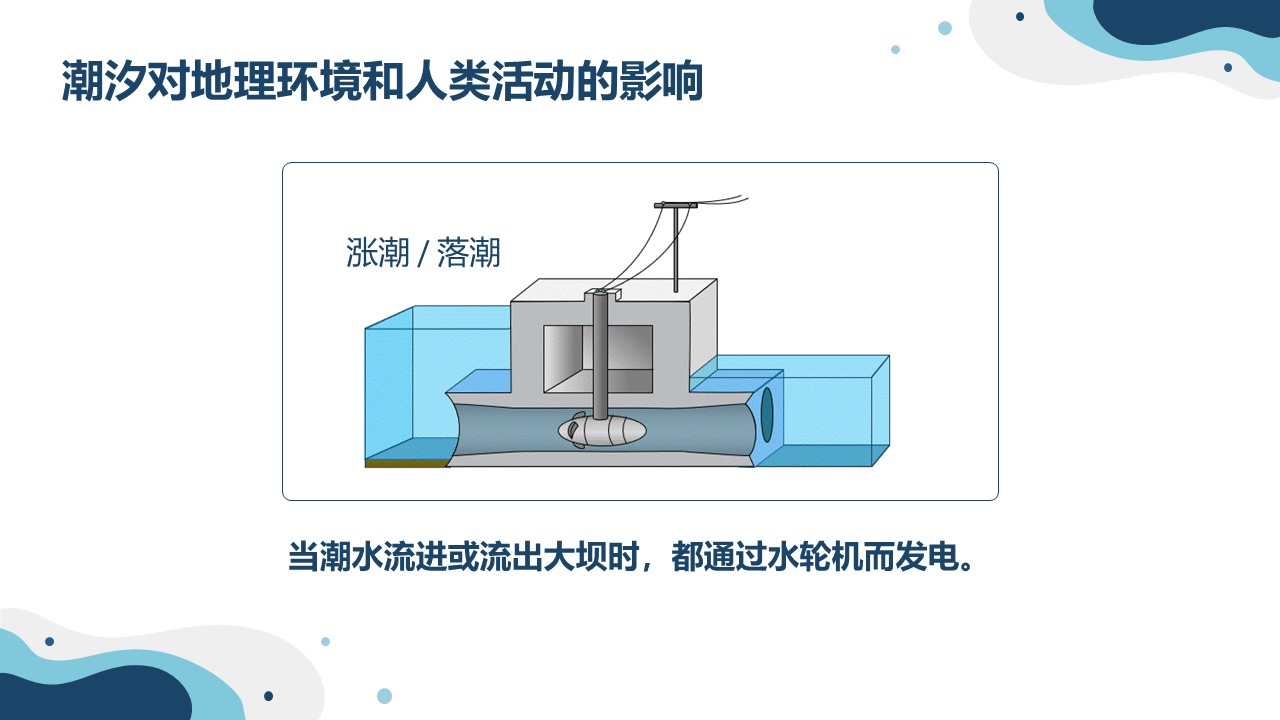 潮汐对地理环境和人类活动的影响

涨潮 / 落潮

当潮水流进或流出大坝时，都通过水轮机而发电。